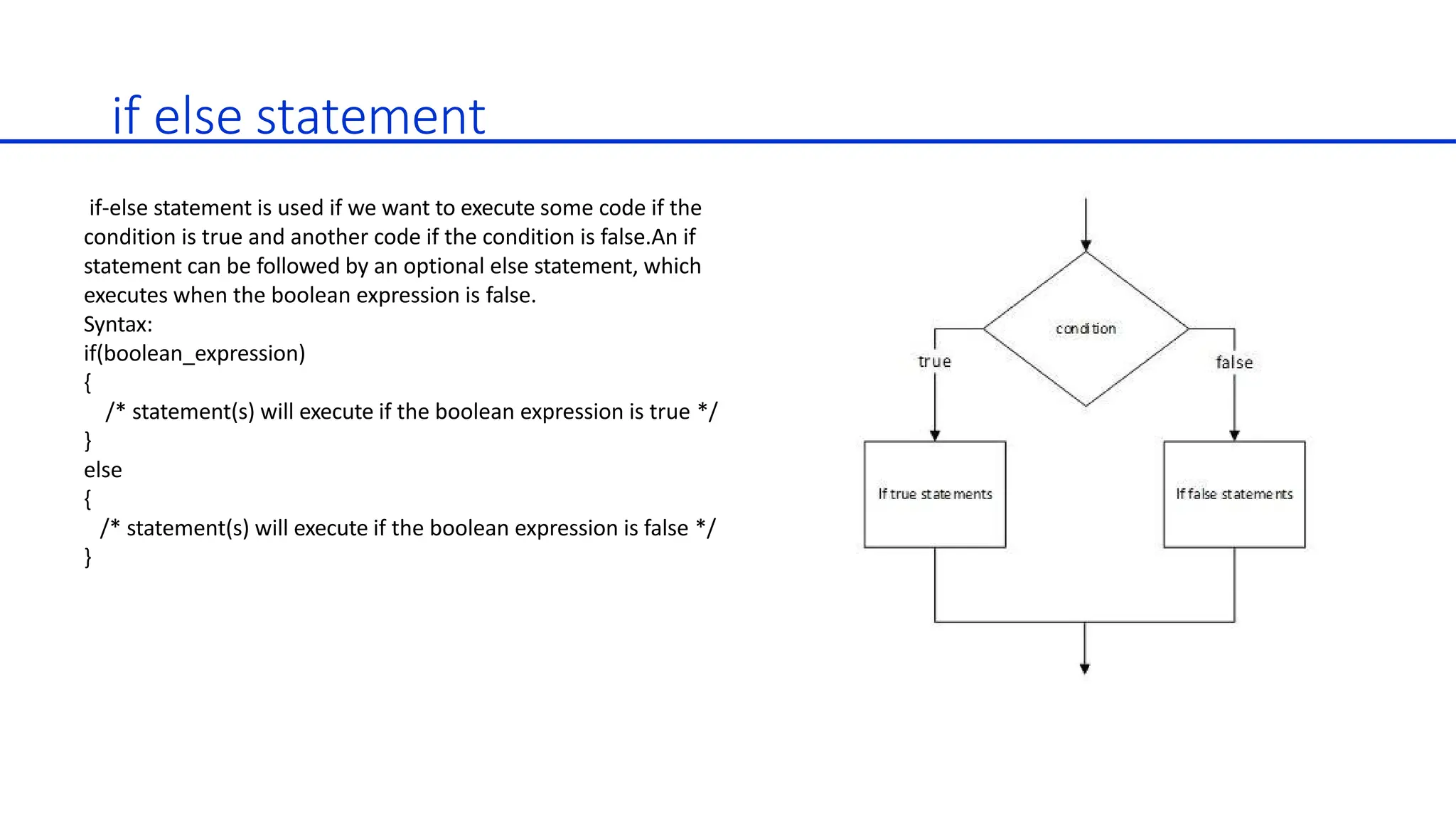 if else statement

if-else statement is used if we want to execute some code if the condition is true and another code if the condition is false.An if statement can be followed by an optional else statement, which executes when the boolean expression is false.
Syntax:
if(boolean_expression)
{
/* statement(s) will execute if the boolean expression is true */
}
else
{
/* statement(s) will execute if the boolean expression is false */
}

condition
true
false
If true statements
If false statements